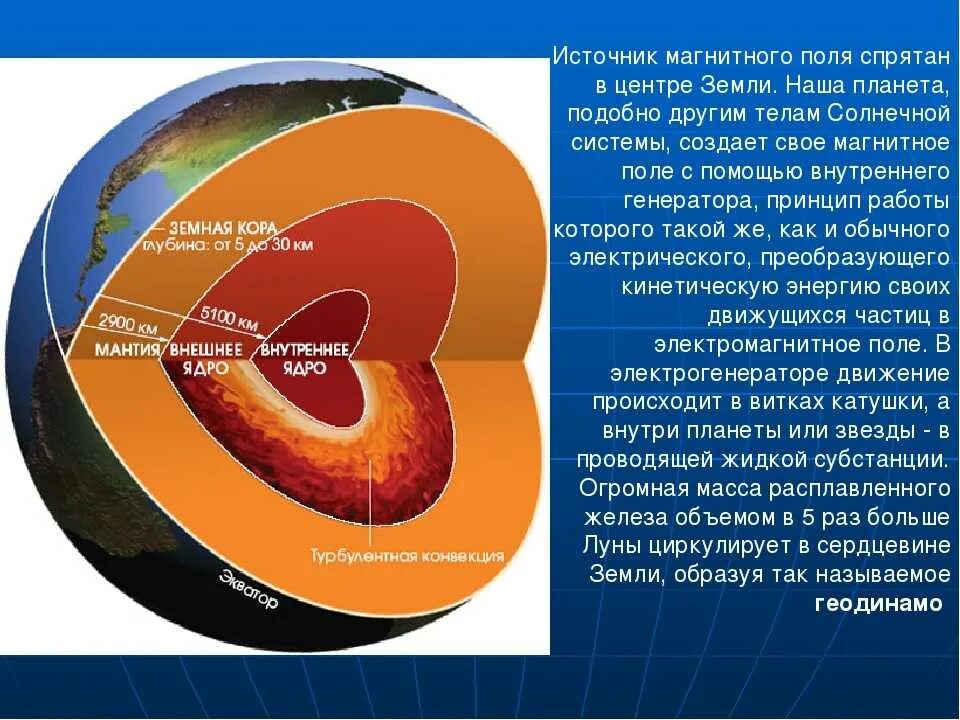 ЗЕМНАЯ КОРА
глубина: от 5 до 30 км

2900 км

5100 км

МАНТИЯ

ВНЕШНЕЕ ЯДРО

ВНУТРЕННЕЕ ЯДРО

Турбулентная конвекция

Экватор

Источник магнитного поля спрятан в центре Земли. Наша планета, подобно другим телам Солнечной системы, создает свое магнитное поле с помощью внутреннего генератора, принцип работы которого такой же, как и обычного электрического, преобразующего кинетическую энергию своих движущихся частиц в электромагнитное поле. В электрогенераторе движение происходит в витках катушки, а внутри планеты или звезды - в проводящей жидкой субстанции. Огромная масса расплавленного железа объемом в 5 раз больше Луны циркулирует в сердцевине Земли, образуя так называемое геодинамо